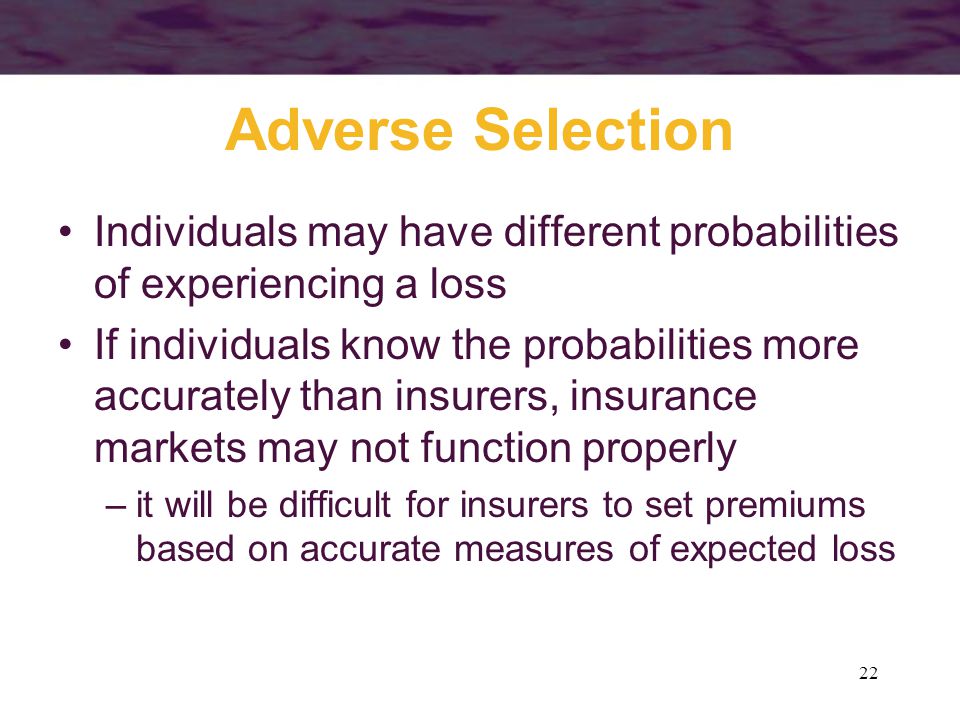 Adverse Selection

• Individuals may have different probabilities of experiencing a loss

• If individuals know the probabilities more accurately than insurers, insurance markets may not function properly

– it will be difficult for insurers to set premiums based on accurate measures of expected loss

22